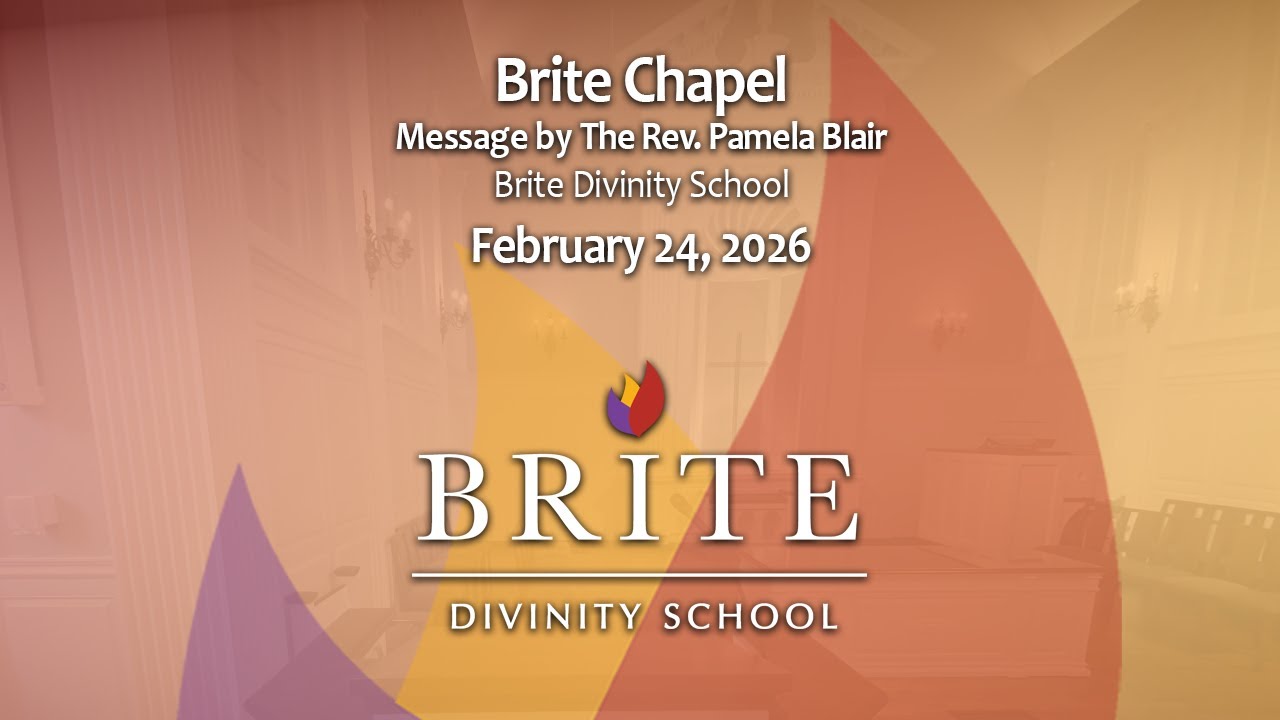 Brite Chapel
Message by The Rev. Pamela Blair
Brite Divinity School
February 24, 2026

BRITE
DIVINITY SCHOOL